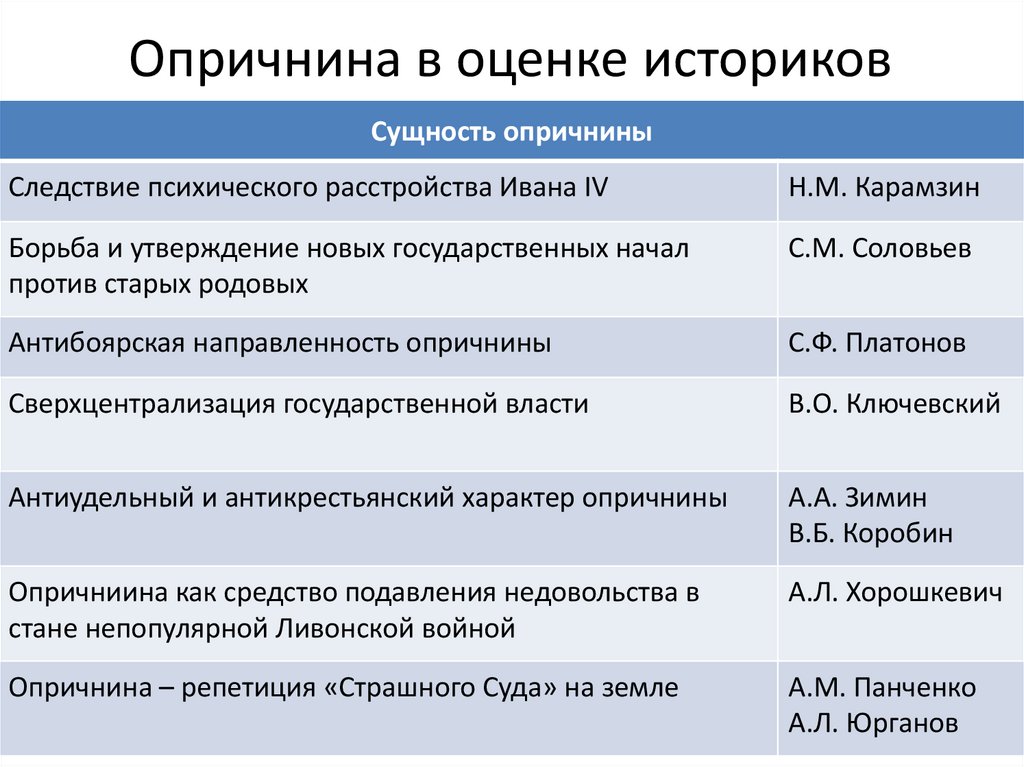 Опричнина в оценке историков

| Сущность опричнины | |
|---|---|
| Следствие психического расстройства Ивана IV | Н.М. Карамзин |
| Борьба и утверждение новых государственных начал против старых родовых | С.М. Соловьев |
| Антибоярская направленность опричнины | С.Ф. Платонов |
| Сверхцентрализация государственной власти | В.О. Ключевский |
| Антиудельный и антикрестьянский характер опричнины | А.А. Зимин В.Б. Коробин |
| Опричниина как средство подавления недовольства в стане непопулярной Ливонской войной | А.Л. Хорошкевич |
| Опричнина – репетиция «Страшного Суда» на земле | А.М. Панченко А.Л. Юрганов |